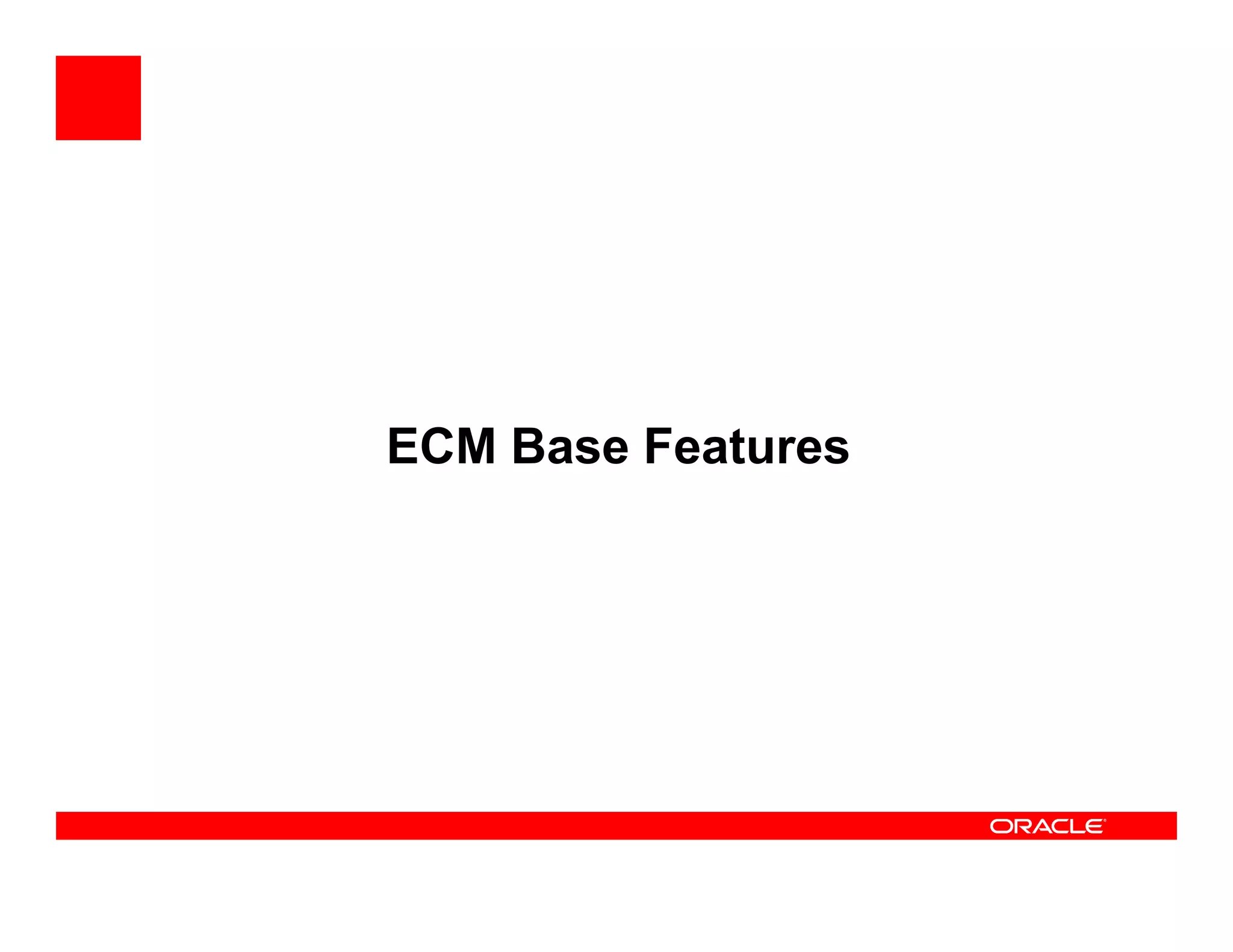 ECM Base Features

ORACLE®